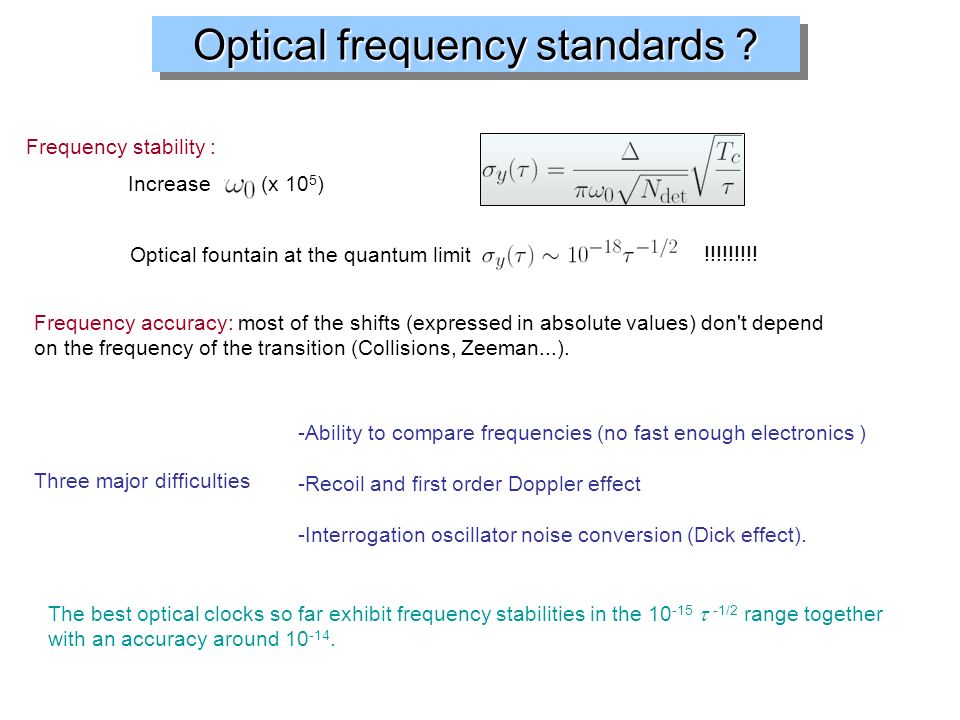 Optical frequency standards ?

Frequency stability :

Increase $\omega_0$ (x $10^5$)

$\sigma_y(\tau) = \frac{\Delta}{\pi\omega_0\sqrt{N_{\mathrm{det}}}}\sqrt{\frac{T_c}{\tau}}$

Optical fountain at the quantum limit $\sigma_y(\tau) \sim 10^{-18}\tau^{-1/2}$ !!!!!!!!!

Frequency accuracy: most of the shifts (expressed in absolute values) don't depend on the frequency of the transition (Collisions, Zeeman...).

Three major difficulties

-Ability to compare frequencies (no fast enough electronics )

-Recoil and first order Doppler effect

-Interrogation oscillator noise conversion (Dick effect).

The best optical clocks so far exhibit frequency stabilities in the $10^{-15}$ $\tau^{-1/2}$ range together with an accuracy around $10^{-14}$.